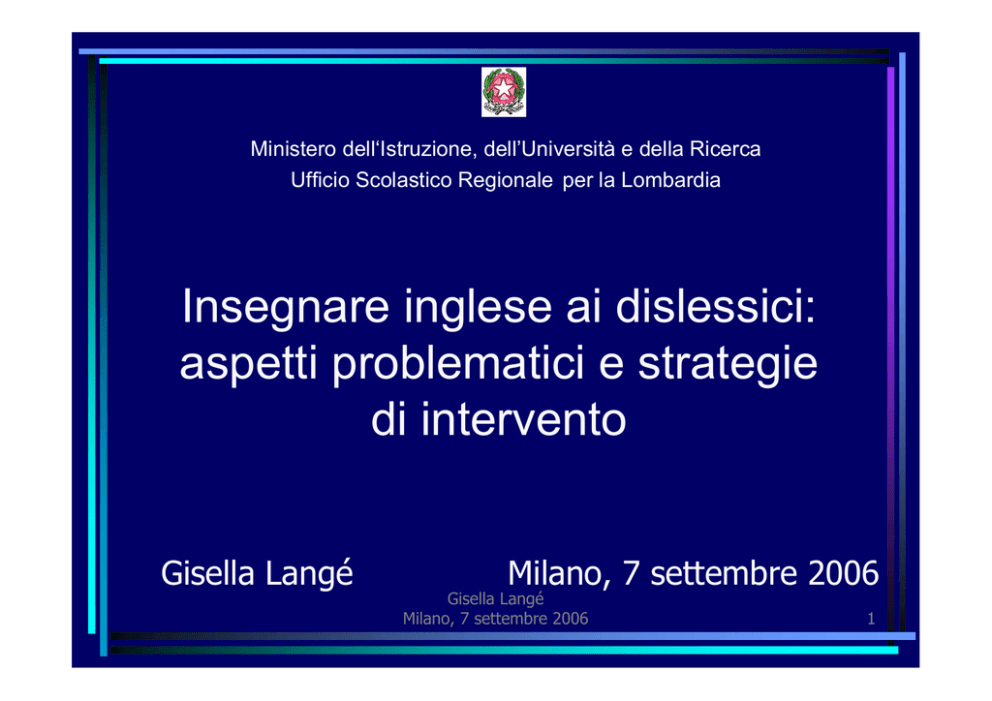 Ministero dell'Istruzione, dell'Università e della Ricerca
Ufficio Scolastico Regionale per la Lombardia

Insegnare inglese ai dislessici: aspetti problematici e strategie di intervento

Gisella Langé

Milano, 7 settembre 2006

Gisella Langé
Milano, 7 settembre 2006

1